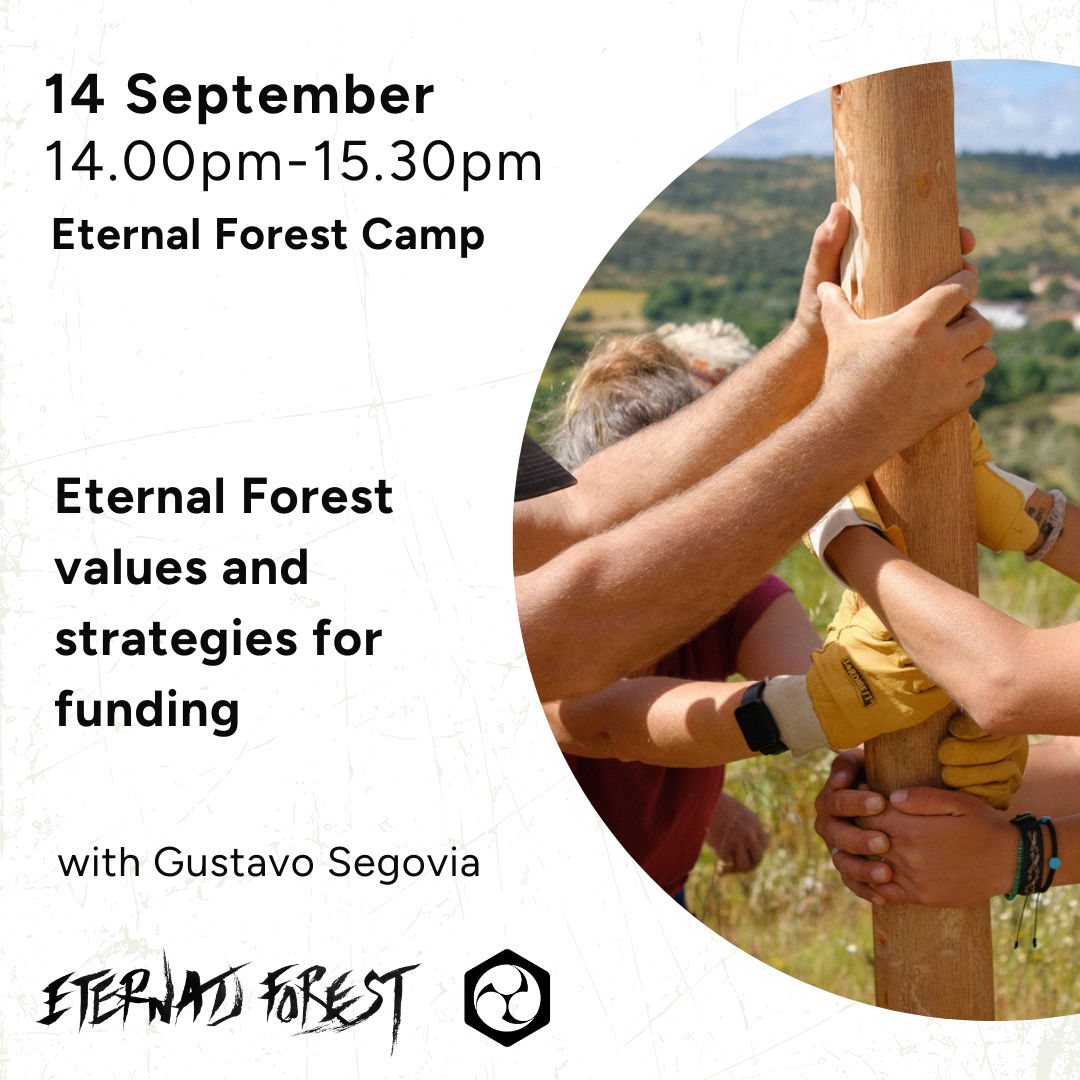 14 September
14.00pm-15.30pm
Eternal Forest Camp

Eternal Forest values and strategies for funding

with Gustavo Segovia

ETERNAL FOREST